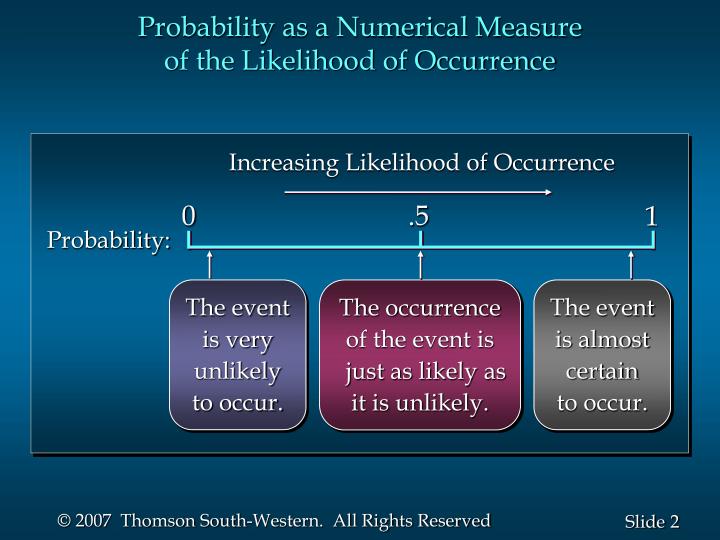 Probability as a Numerical Measure of the Likelihood of Occurrence

Increasing Likelihood of Occurrence

Probability: 0 .5 1

The event is very unlikely to occur.

The occurrence of the event is just as likely as it is unlikely.

The event is almost certain to occur.

© 2007 Thomson South-Western. All Rights Reserved

Slide 2